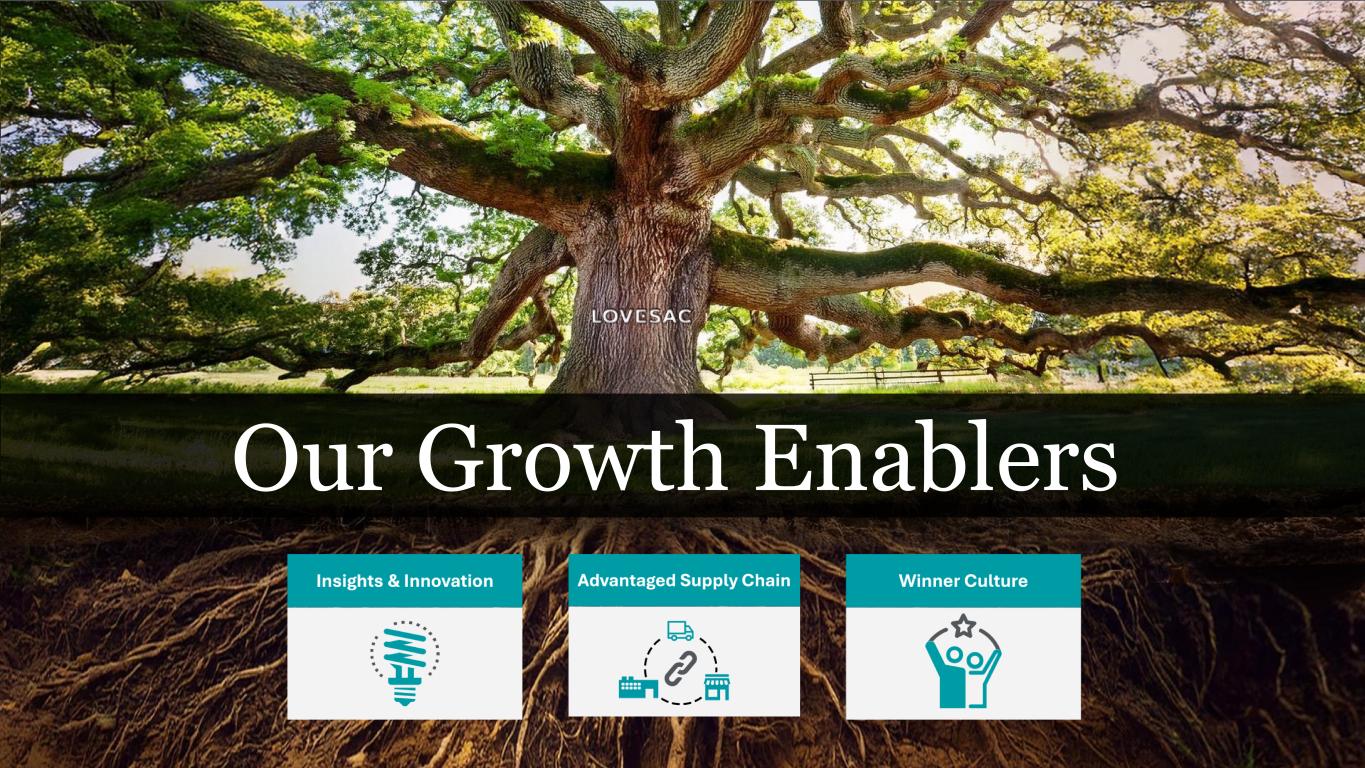 LOVESAC

Our Growth Enablers

Insights & Innovation

Advantaged Supply Chain

Winner Culture